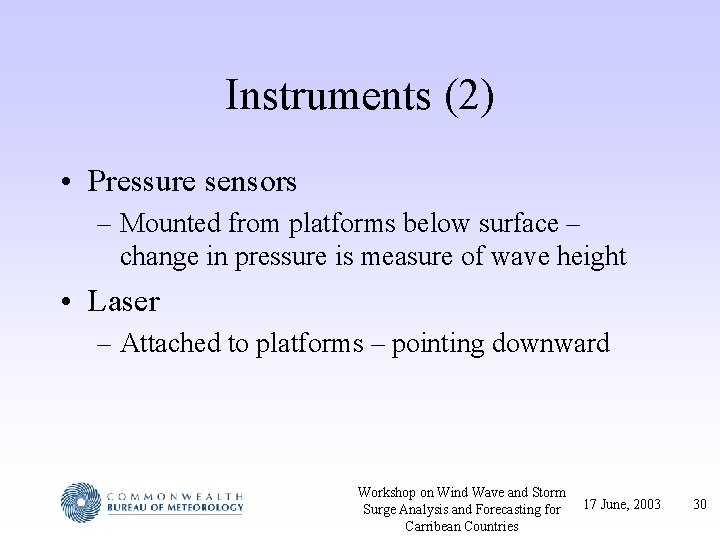 Instruments (2)

• Pressure sensors
– Mounted from platforms below surface – change in pressure is measure of wave height

• Laser
– Attached to platforms – pointing downward

COMMONWEALTH
BUREAU OF METEOROLOGY

Workshop on Wind Wave and Storm Surge Analysis and Forecasting for Carribean Countries

17 June, 2003

30